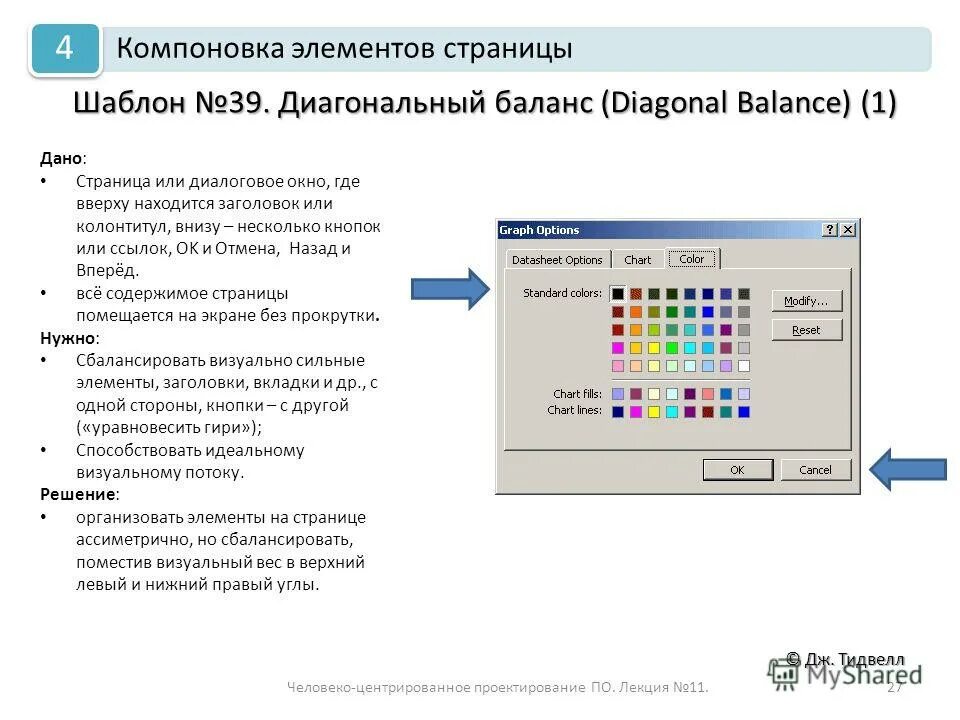 4

Компоновка элементов страницы

Шаблон №39. Диагональный баланс (Diagonal Balance) (1)

Дано:
• Страница или диалоговое окно, где вверху находится заголовок или колонтитул, внизу – несколько кнопок или ссылок, ОК и Отмена, Назад и Вперёд.
• всё содержимое страницы помещается на экране без прокрутки.

Нужно:
• Сбалансировать визуально сильные элементы, заголовки, вкладки и др., с одной стороны, кнопки – с другой («уравновесить гири»);
• Способствовать идеальному визуальному потоку.

Решение:
• организовать элементы на странице ассиметрично, но сбалансировать, поместив визуальный вес в верхний левый и нижний правый углы.

Graph Options
?
X
Datasheet Options
Chart
Color
Standard colors:
Modify...
Reset
Chart fills:
Chart lines:
OK
Cancel

© Дж. Тидвелл

MyShared

Человеко-центрированное проектирование ПО. Лекция №11.

27